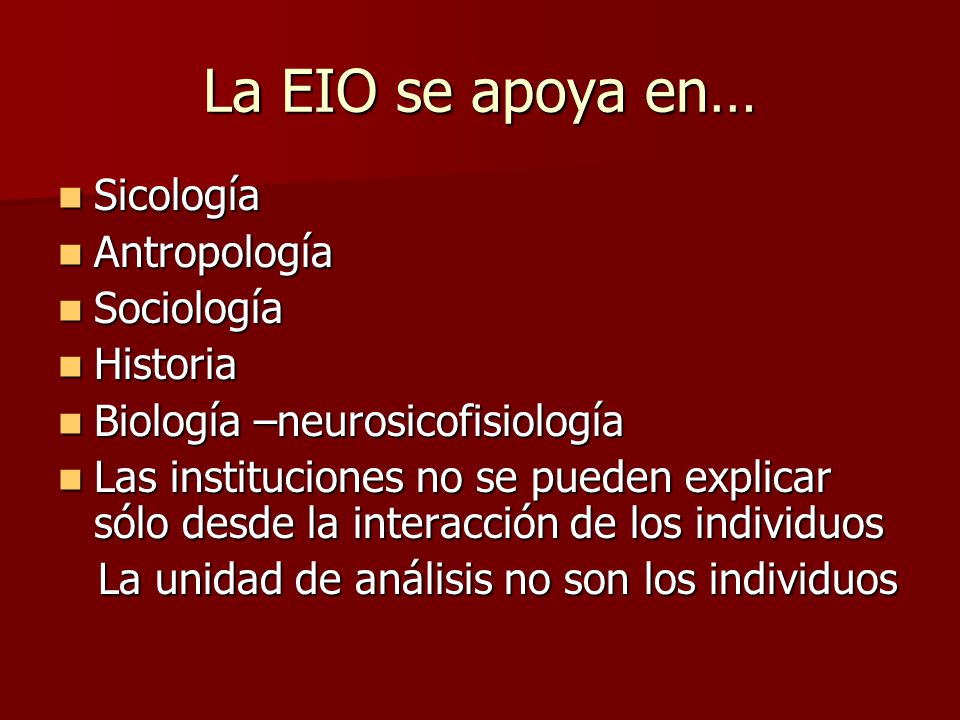 La EIO se apoya en…

- Sicología
- Antropología
- Sociología
- Historia
- Biología –neurosicofisiología
- Las instituciones no se pueden explicar sólo desde la interacción de los individuos

La unidad de análisis no son los individuos